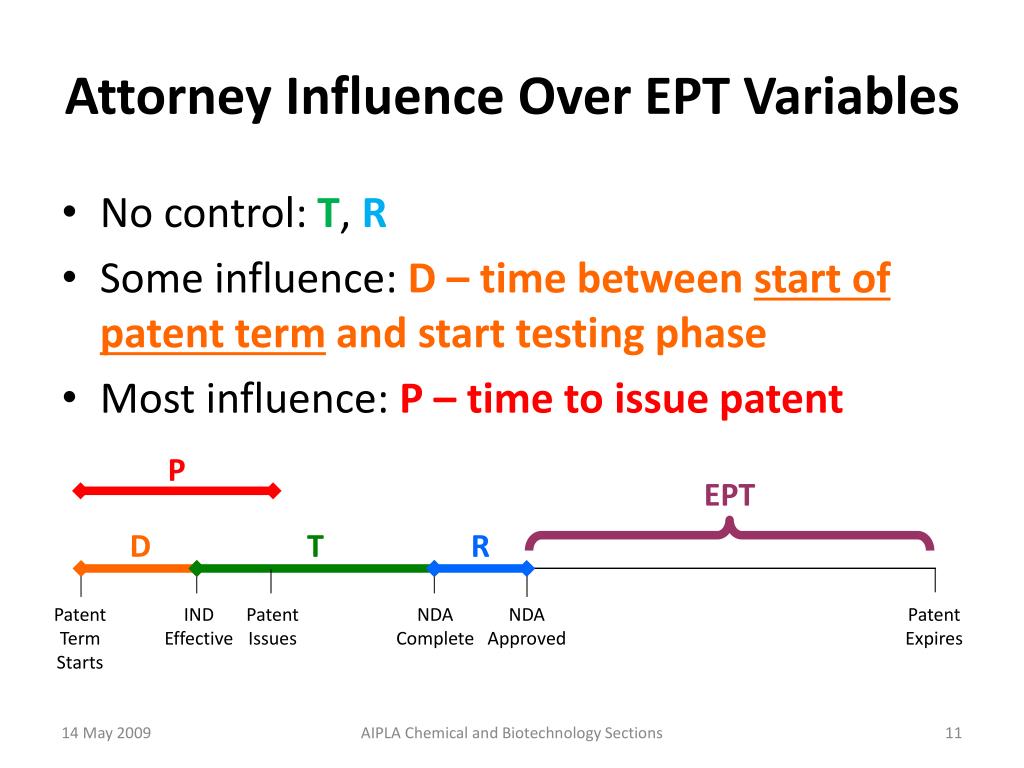 Attorney Influence Over EPT Variables

• No control: T, R
• Some influence: D – time between start of patent term and start testing phase
• Most influence: P – time to issue patent

P

EPT

D T R

Patent Term Starts

IND Effective

Patent Issues

NDA Complete

NDA Approved

Patent Expires

14 May 2009

AIPLA Chemical and Biotechnology Sections

11